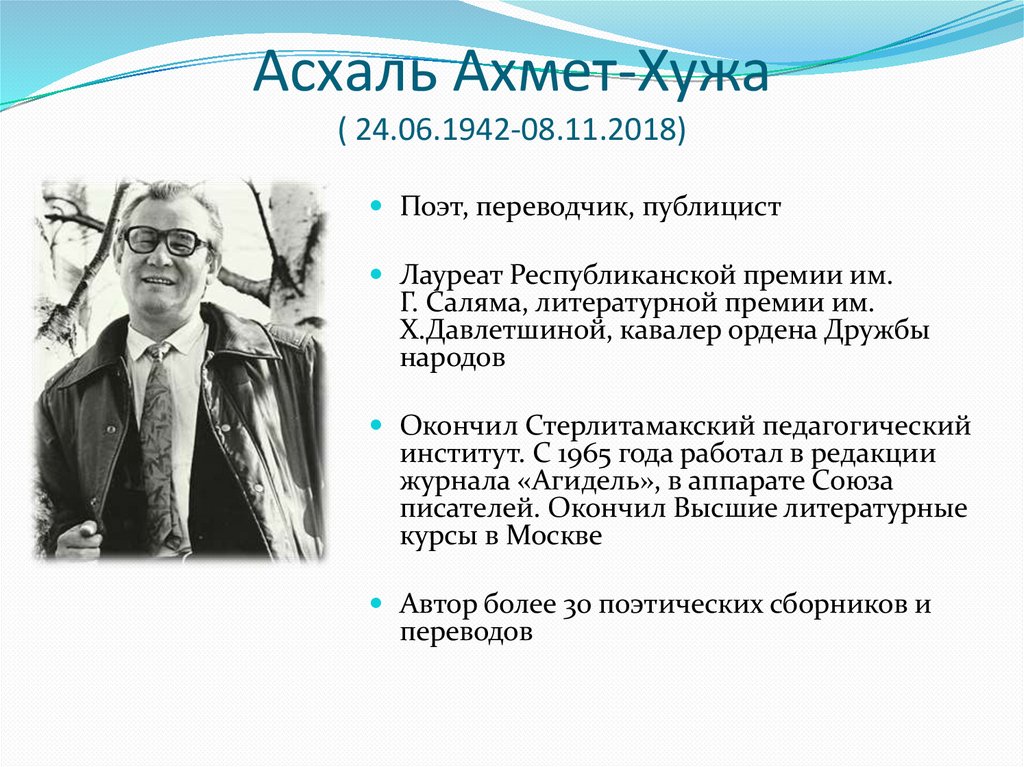 Асхаль Ахмет-Хужа
( 24.06.1942-08.11.2018)

Поэт, переводчик, публицист

Лауреат Республиканской премии им. Г. Саляма, литературной премии им. Х.Давлетшиной, кавалер ордена Дружбы народов

Окончил Стерлитамакский педагогический институт. С 1965 года работал в редакции журнала «Агидель», в аппарате Союза писателей. Окончил Высшие литературные курсы в Москве

Автор более 30 поэтических сборников и переводов